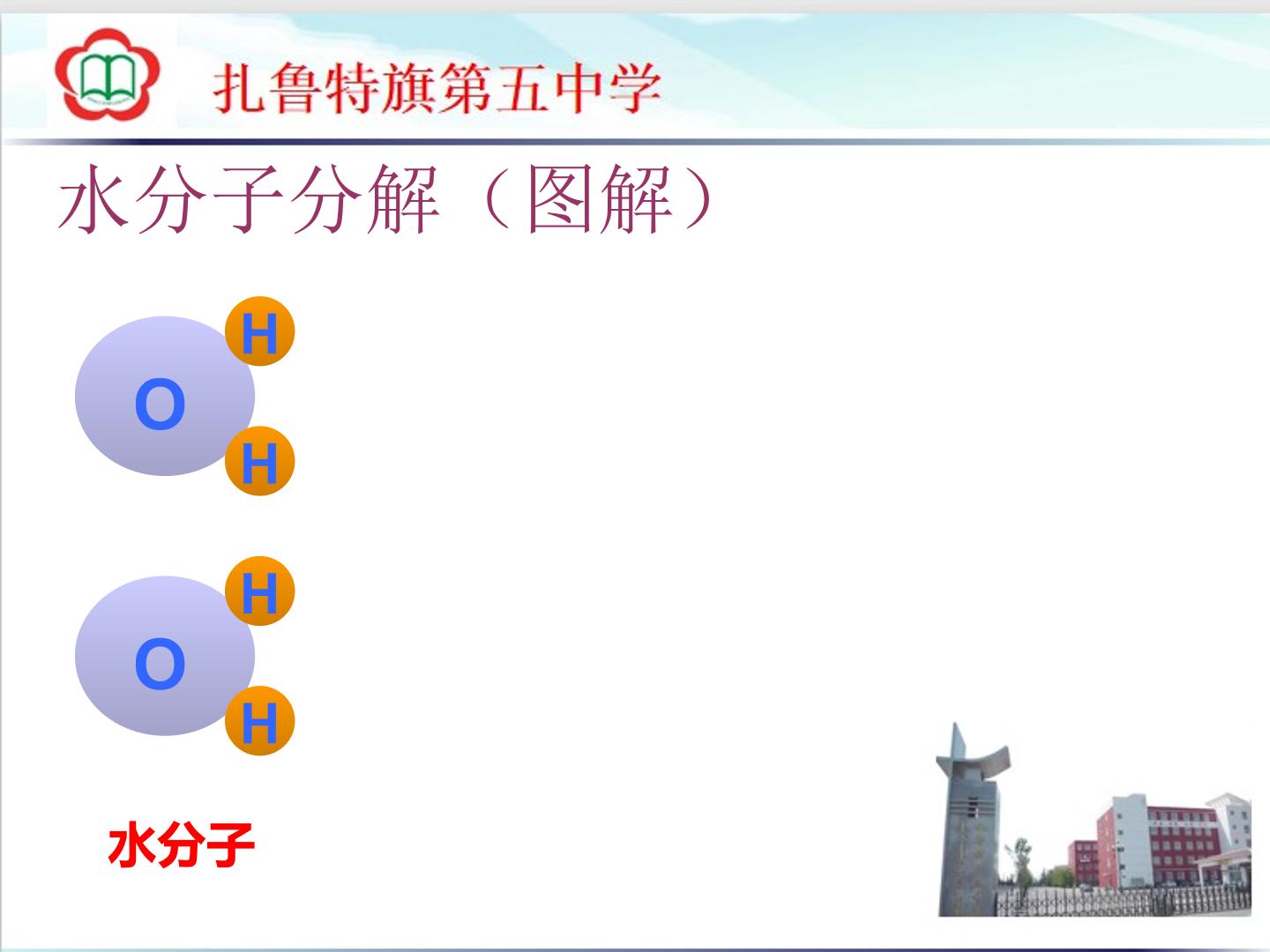 扎鲁特旗第五中学

水分子分解（图解）

H
O
H

H
O
H

水分子